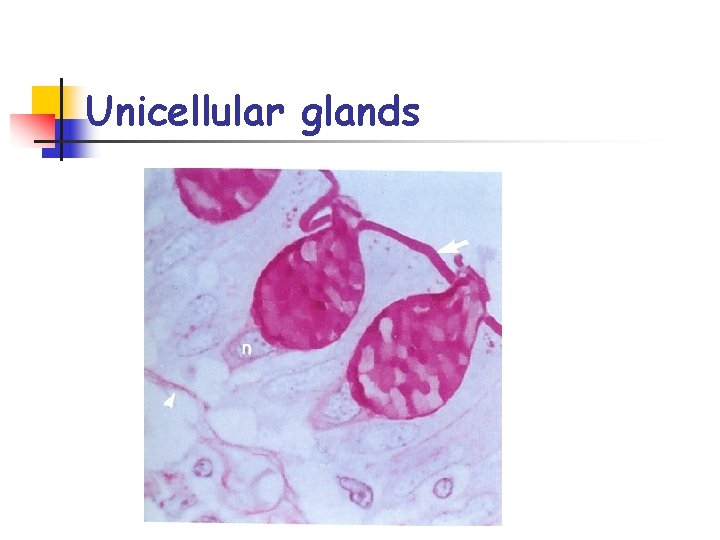 Unicellular glands

n